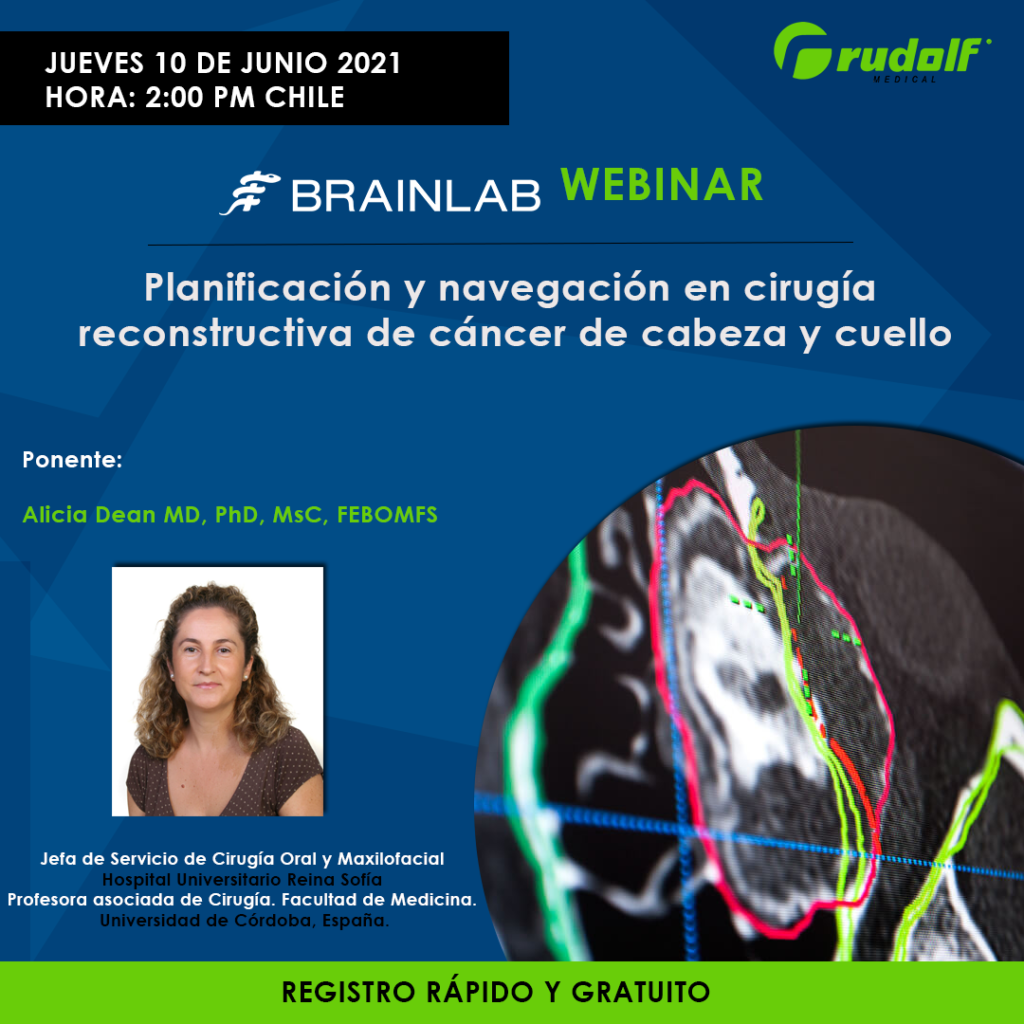 JUEVES 10 DE JUNIO 2021
HORA: 2:00 PM CHILE

rudolf
MEDICAL

BRAINLAB WEBINAR

Planificación y navegación en cirugía reconstructiva de cáncer de cabeza y cuello

Ponente:

Alicia Dean MD, PhD, MsC, FEBOMFS

Jefa de Servicio de Cirugía Oral y Maxilofacial
Hospital Universitario Reina Sofía
Profesora asociada de Cirugía. Facultad de Medicina.
Universidad de Córdoba, España.

REGISTRO RÁPIDO Y GRATUITO